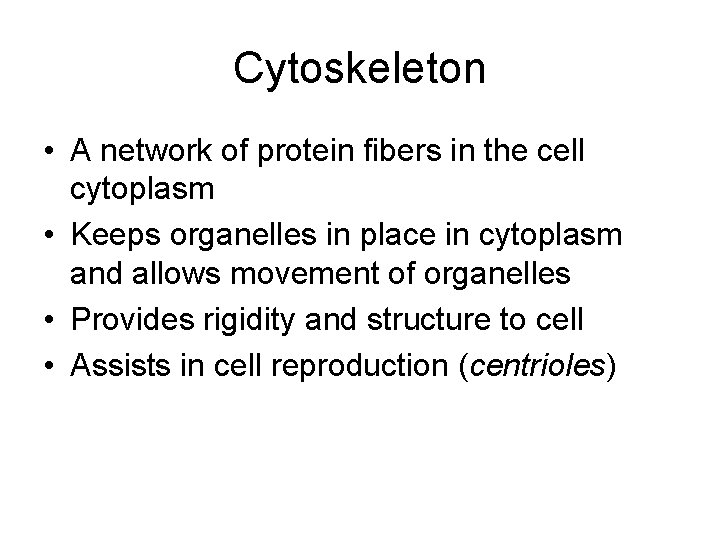 Cytoskeleton

• A network of protein fibers in the cell cytoplasm
• Keeps organelles in place in cytoplasm and allows movement of organelles
• Provides rigidity and structure to cell
• Assists in cell reproduction (centrioles)